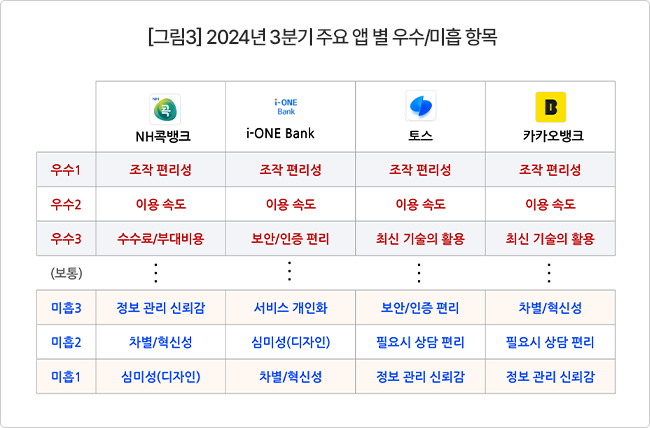 [그림3] 2024년 3분기 주요 앱 별 우수/미흡 항목

| | NH 콕 NH콕뱅크 | i-ONE Bank i-ONE Bank | 토스 | B 카카오뱅크 |
|---|---|---|---|---|
| 우수1 | 조작 편리성 | 조작 편리성 | 조작 편리성 | 조작 편리성 |
| 우수2 | 이용 속도 | 이용 속도 | 이용 속도 | 이용 속도 |
| 우수3 | 수수료/부대비용 | 보안/인증 편리 | 최신 기술의 활용 | 최신 기술의 활용 |
| (보통) | ⋮ | ⋮ | ⋮ | ⋮ |
| 미흡3 | 정보 관리 신뢰감 | 서비스 개인화 | 보안/인증 편리 | 차별/혁신성 |
| 미흡2 | 차별/혁신성 | 심미성(디자인) | 필요시 상담 편리 | 필요시 상담 편리 |
| 미흡1 | 심미성(디자인) | 차별/혁신성 | 정보 관리 신뢰감 | 정보 관리 신뢰감 |